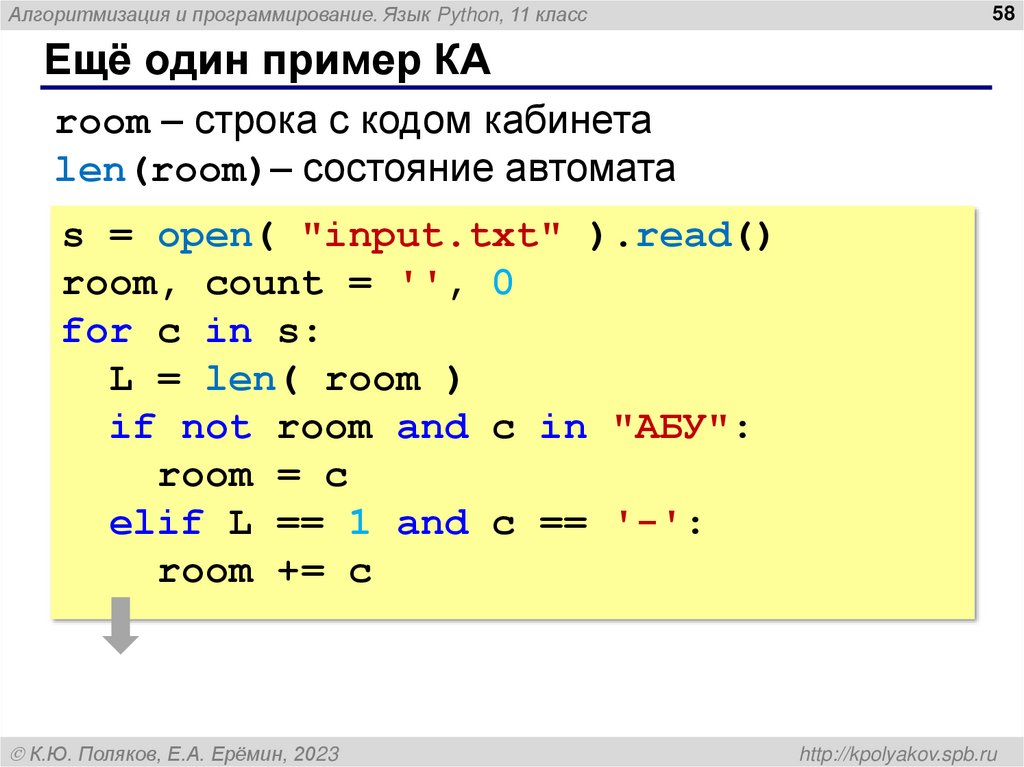 Алгоритмизация и программирование. Язык Python, 11 класс

58

Ещё один пример КА

room – строка с кодом кабинета
len(room) – состояние автомата

s = open( "input.txt" ).read()
room, count = '', 0
for c in s:
  L = len( room )
  if not room and c in "АБУ":
    room = c
  elif L == 1 and c == '-':
    room += c

© К.Ю. Поляков, Е.А. Ерёмин, 2023

http://kpolyakov.spb.ru